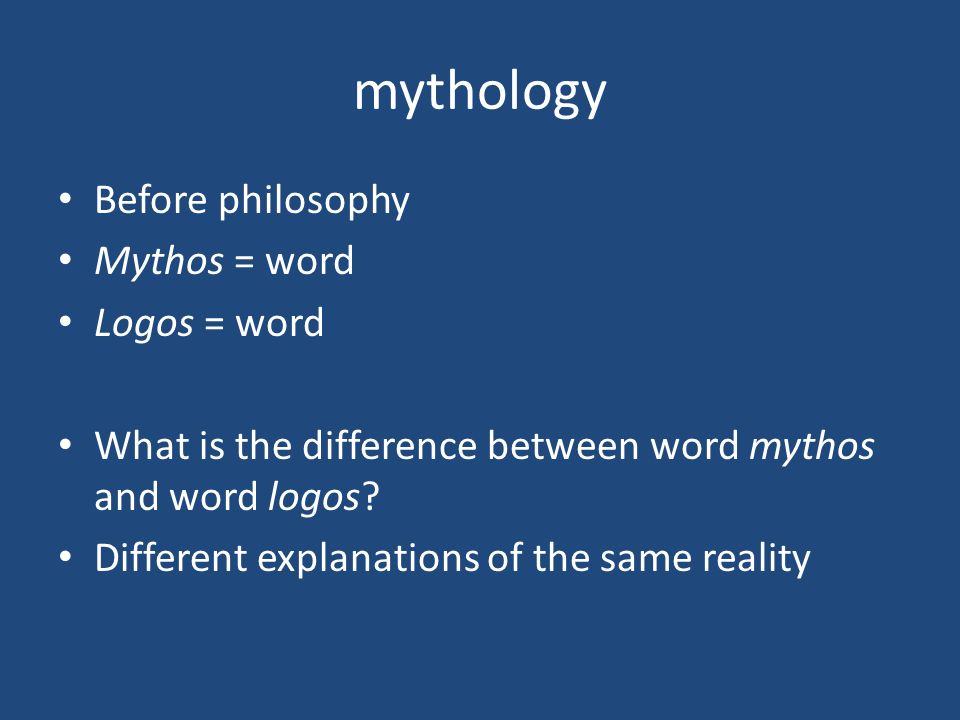 mythology

• Before philosophy
• Mythos = word
• Logos = word

• What is the difference between word mythos and word logos?
• Different explanations of the same reality